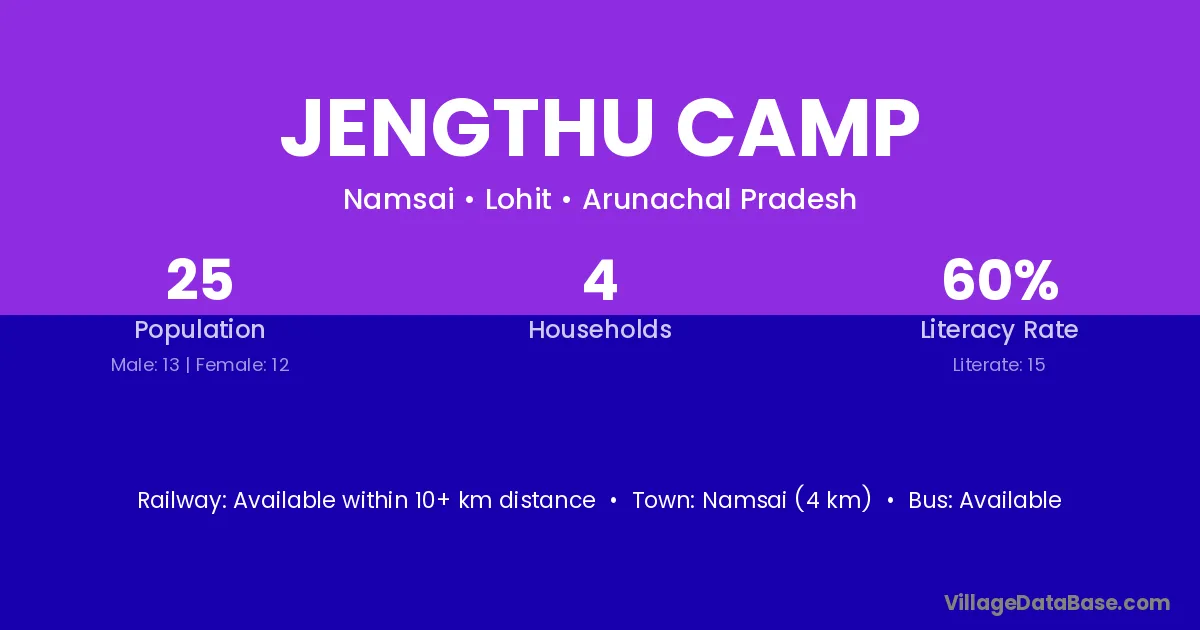 JENGTHU CAMP

Namsai • Lohit • Arunachal Pradesh

25
Population
Male: 13 | Female: 12

4
Households

60%
Literacy Rate
Literate: 15

Railway: Available within 10+ km distance • Town: Namsai (4 km) • Bus: Available

VillageDataBase.com